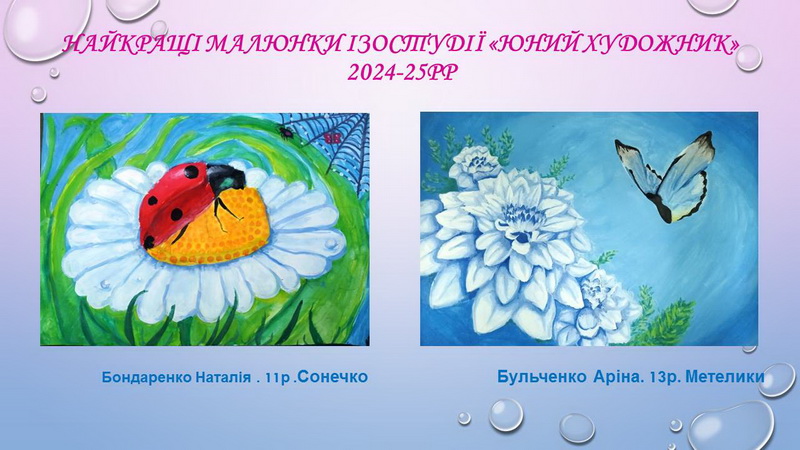 НАЙКРАЩІ МАЛЮНКИ ІЗОСТУДІЇ «ЮНИЙ ХУДОЖНИК»
2024-25РР

Бондаренко Наталія . 11р .Сонечко

Бульченко Аріна. 13р. Метелики